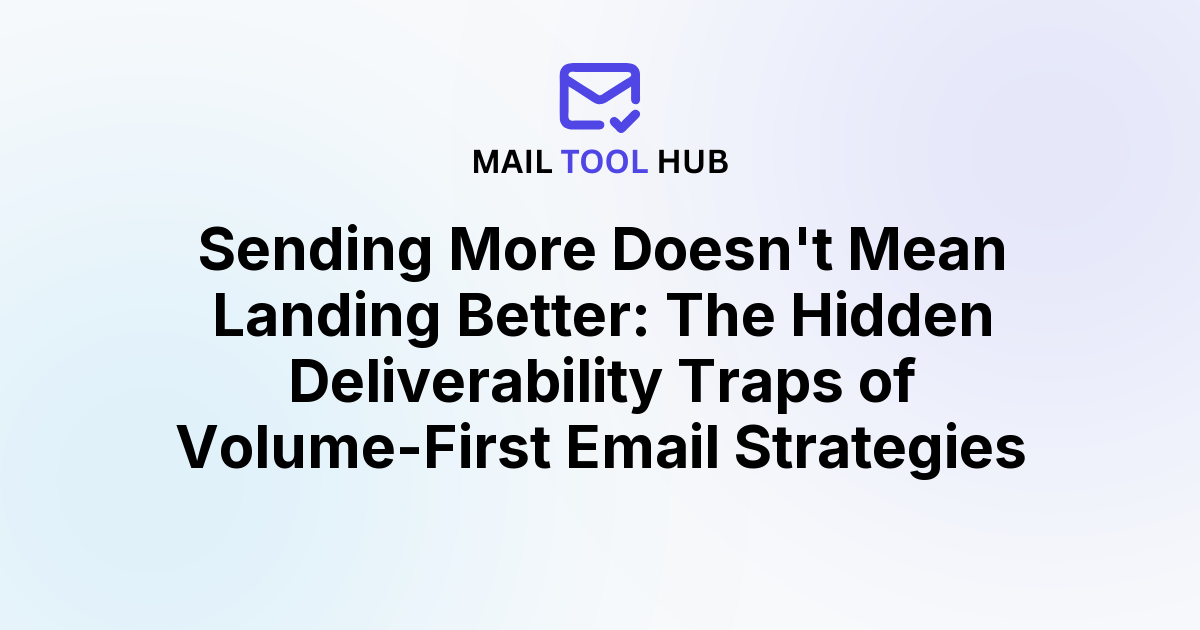 MAIL TOOL HUB

Sending More Doesn't Mean Landing Better: The Hidden Deliverability Traps of Volume-First Email Strategies